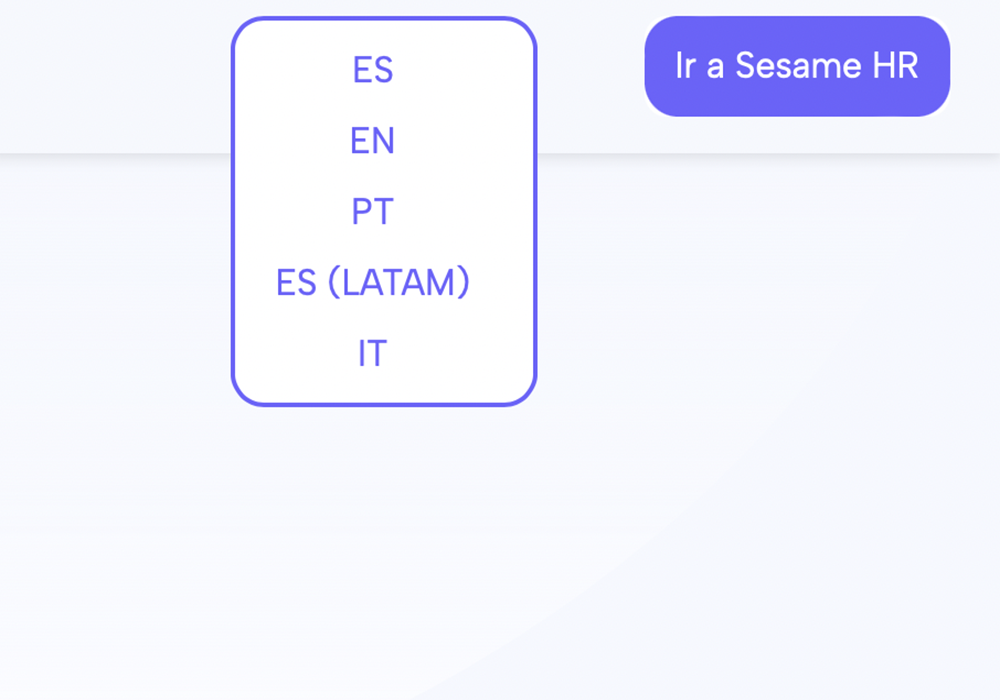 ES
EN
PT
ES (LATAM)
IT

Ir a Sesame HR